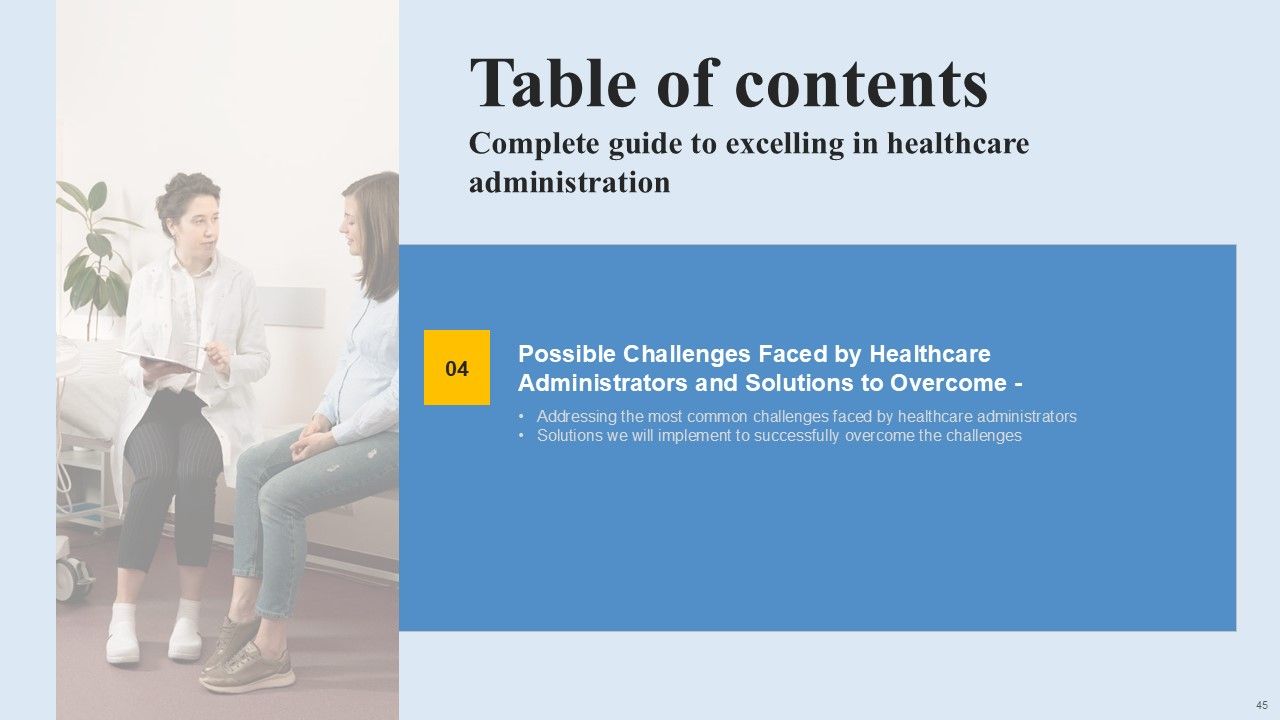 Table of contents
Complete guide to excelling in healthcare administration

04

Possible Challenges Faced by Healthcare Administrators and Solutions to Overcome -

• Addressing the most common challenges faced by healthcare administrators
• Solutions we will implement to successfully overcome the challenges

45